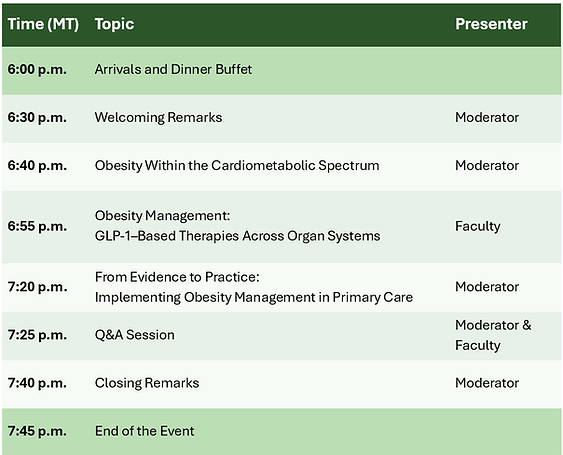 | Time (MT) | Topic | Presenter |
|---|---|---|
| 6:00 p.m. | Arrivals and Dinner Buffet | |
| 6:30 p.m. | Welcoming Remarks | Moderator |
| 6:40 p.m. | Obesity Within the Cardiometabolic Spectrum | Moderator |
| 6:55 p.m. | Obesity Management: GLP-1–Based Therapies Across Organ Systems | Faculty |
| 7:20 p.m. | From Evidence to Practice: Implementing Obesity Management in Primary Care | Moderator |
| 7:25 p.m. | Q&A Session | Moderator & Faculty |
| 7:40 p.m. | Closing Remarks | Moderator |
| 7:45 p.m. | End of the Event | |